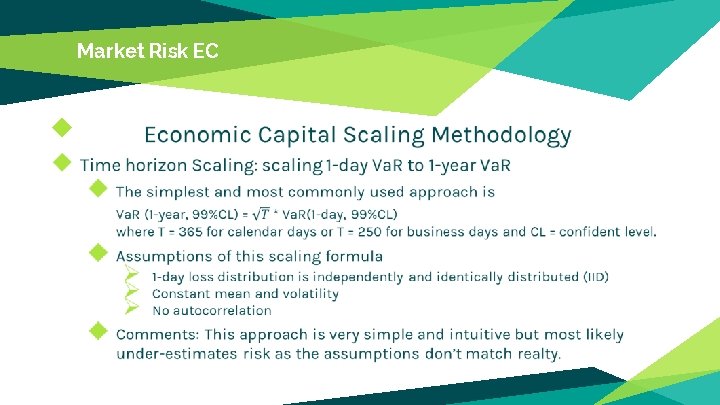 Market Risk EC

Economic Capital Scaling Methodology

Time horizon Scaling: scaling 1-day VaR to 1-year VaR

The simplest and most commonly used approach is
VaR (1-year, 99%CL) = $\sqrt{T}$ * VaR(1-day, 99%CL)
where T = 365 for calendar days or T = 250 for business days and CL = confident level.

Assumptions of this scaling formula

1-day loss distribution is independently and identically distributed (IID)
Constant mean and volatility
No autocorrelation

Comments: This approach is very simple and intuitive but most likely under-estimates risk as the assumptions don't match realty.